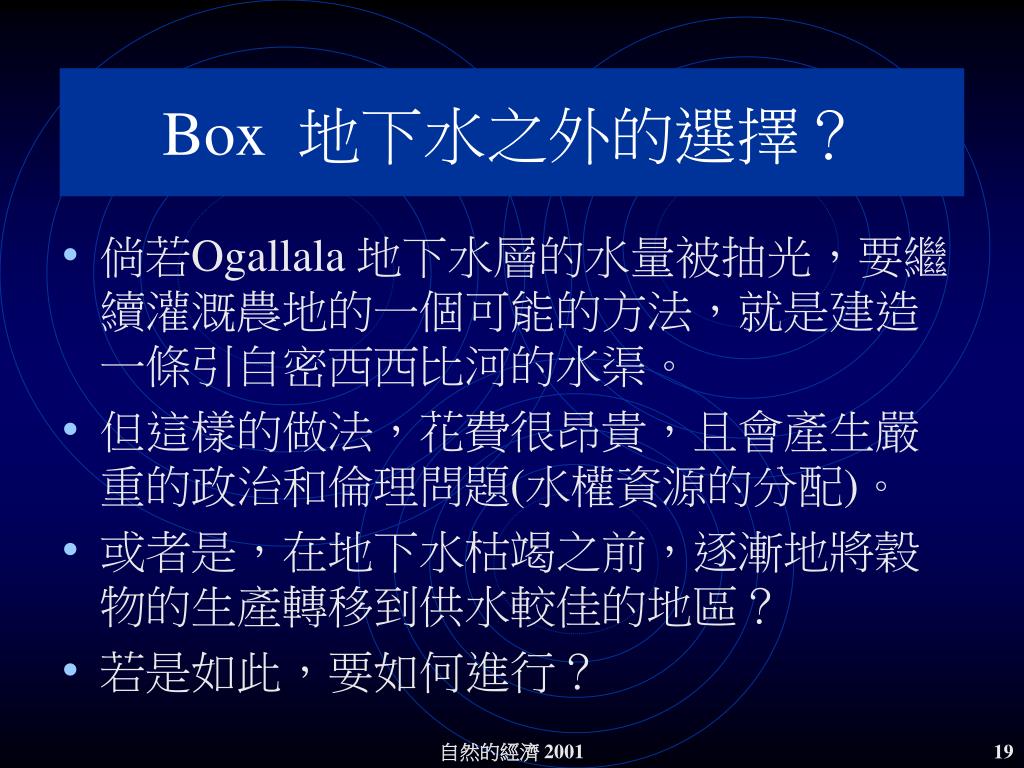 Box 地下水之外的選擇？

• 倘若Ogallala 地下水層的水量被抽光，要繼續灌溉農地的一個可能的方法，就是建造一條引自密西西比河的水渠。
• 但這樣的做法，花費很昂貴，且會產生嚴重的政治和倫理問題(水權資源的分配)。
• 或者是，在地下水枯竭之前，逐漸地將穀物的生產轉移到供水較佳的地區？
• 若是如此，要如何進行？

自然的經濟 2001

19